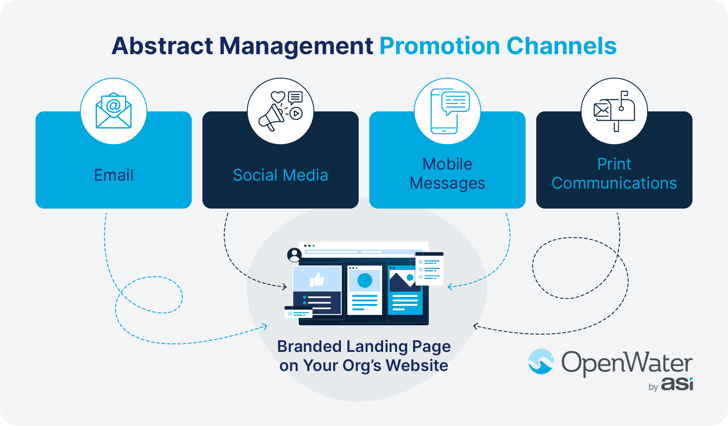 Abstract Management Promotion Channels

Email

Social Media

Mobile Messages

Print Communications

Branded Landing Page on Your Org's Website

OpenWater by asi